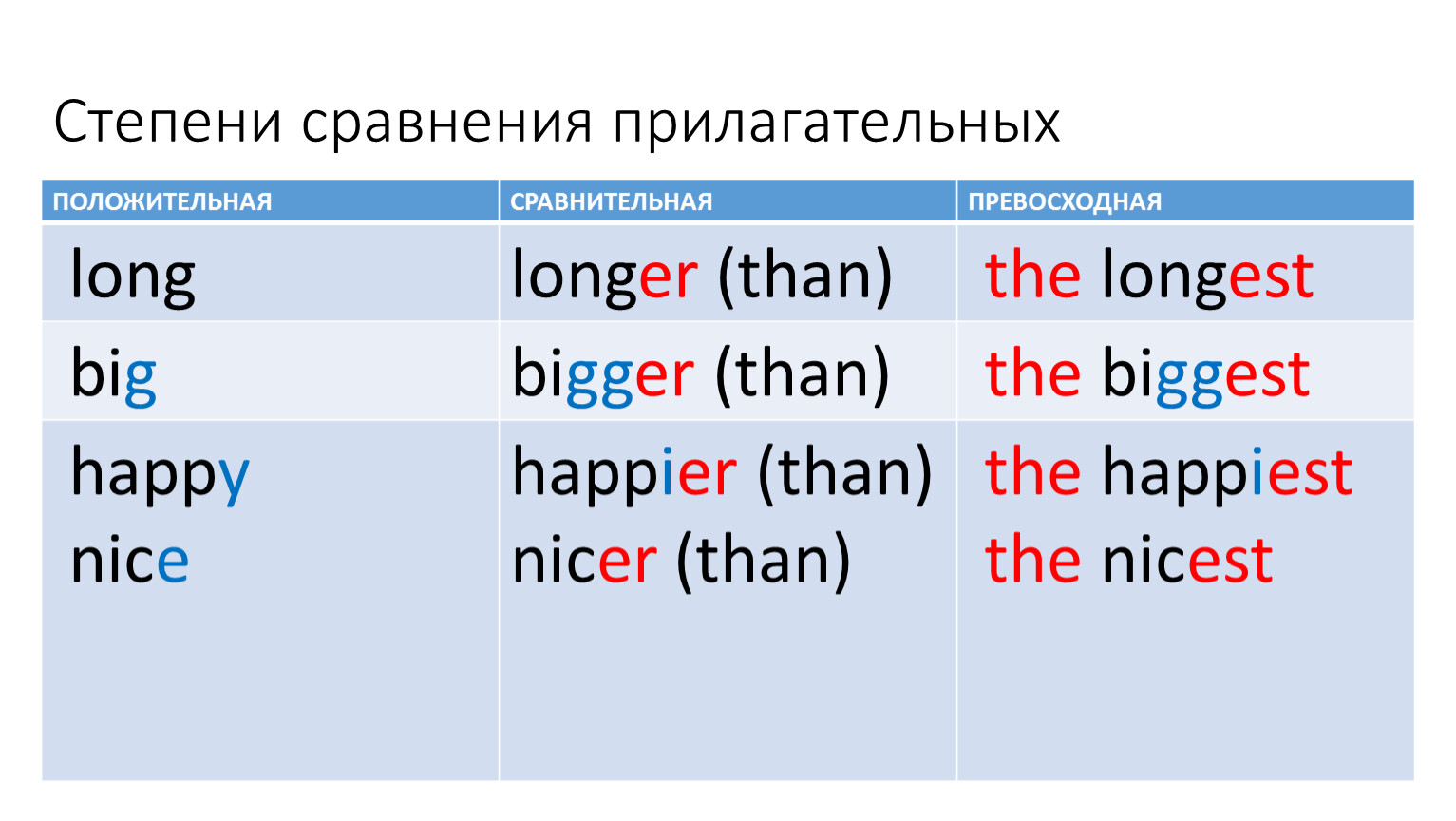 Степени сравнения прилагательных

| ПОЛОЖИТЕЛЬНАЯ | СРАВНИТЕЛЬНАЯ | ПРЕВОСХОДНАЯ |
|---|---|---|
| long | longer (than) | the longest |
| big | bigger (than) | the biggest |
| happy nice | happier (than) nicer (than) | the happiest the nicest |